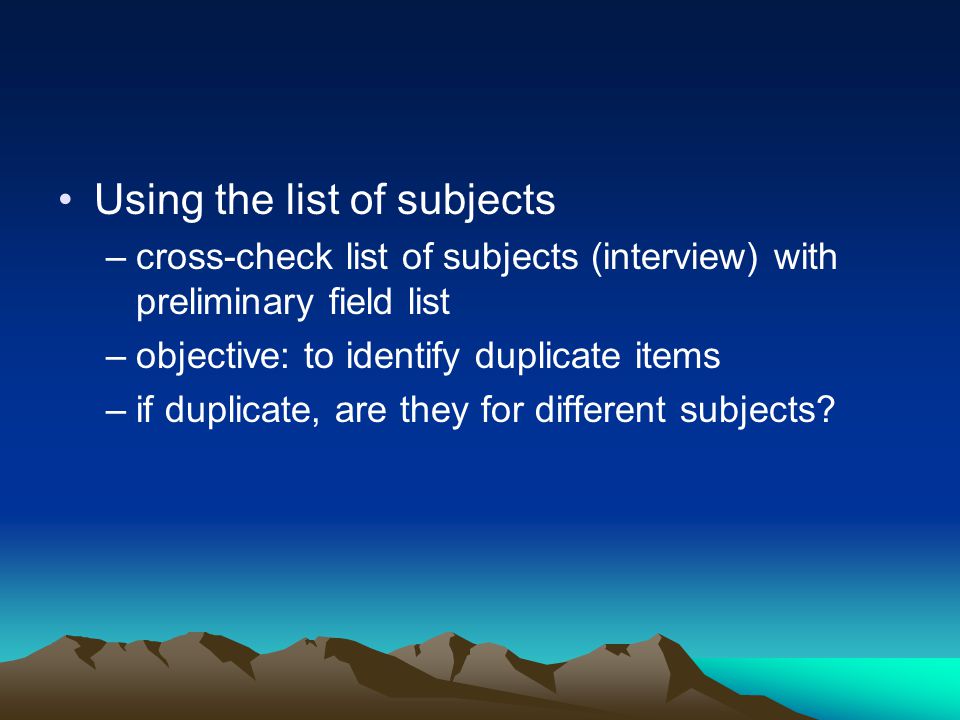 • Using the list of subjects
– cross-check list of subjects (interview) with preliminary field list
– objective: to identify duplicate items
– if duplicate, are they for different subjects?